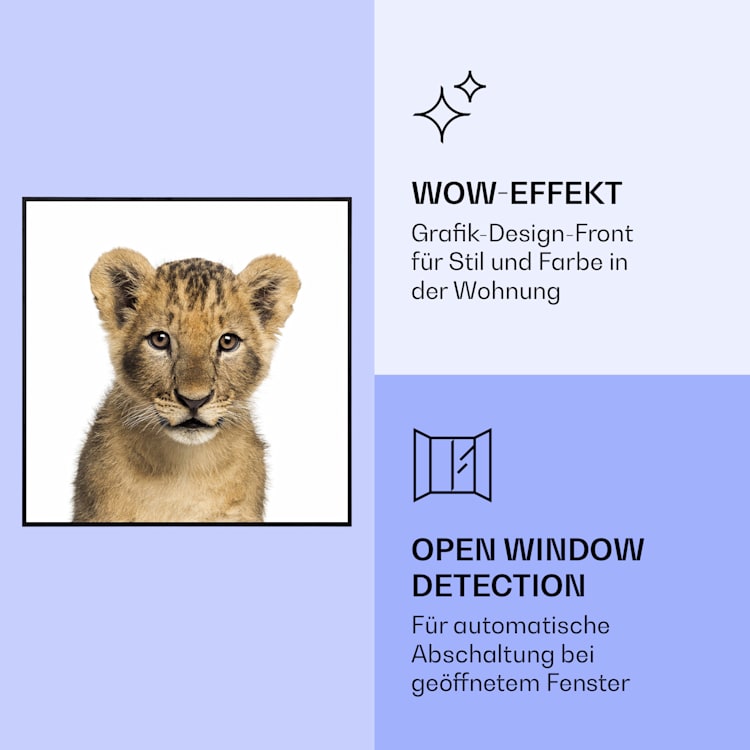 WOW-EFFEKT

Grafik-Design-Front für Stil und Farbe in der Wohnung

OPEN WINDOW DETECTION

Für automatische Abschaltung bei geöffnetem Fenster